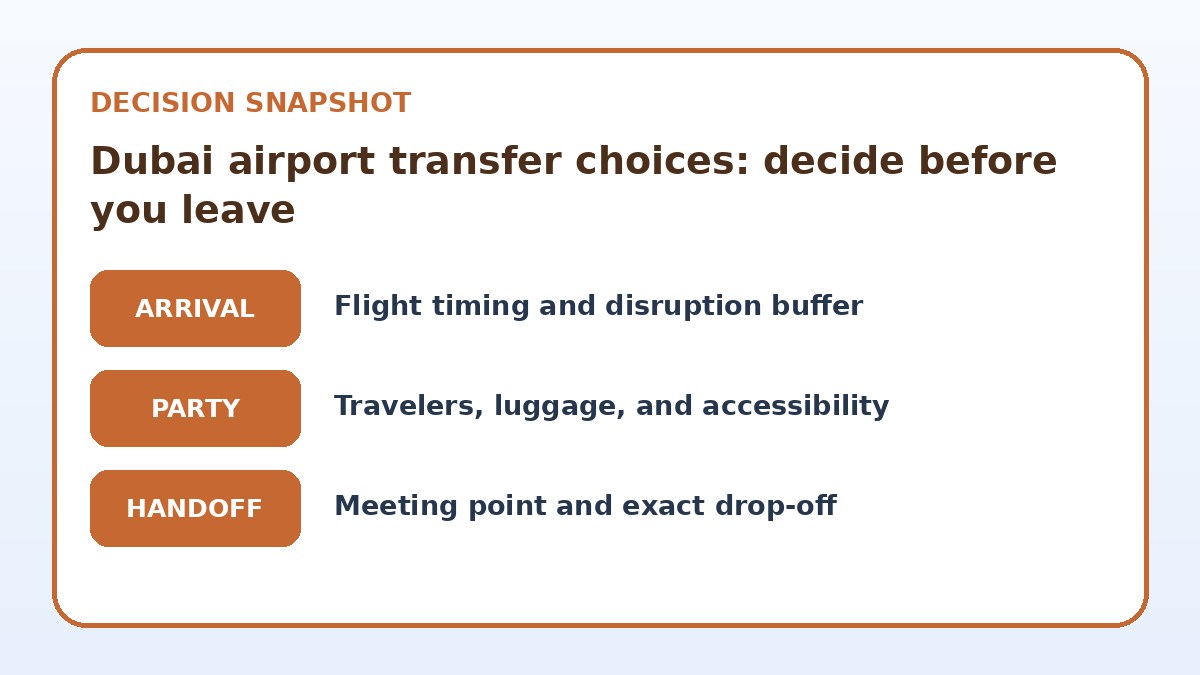 DECISION SNAPSHOT

Dubai airport transfer choices: decide before you leave

ARRIVAL
Flight timing and disruption buffer

PARTY
Travelers, luggage, and accessibility

HANDOFF
Meeting point and exact drop-off